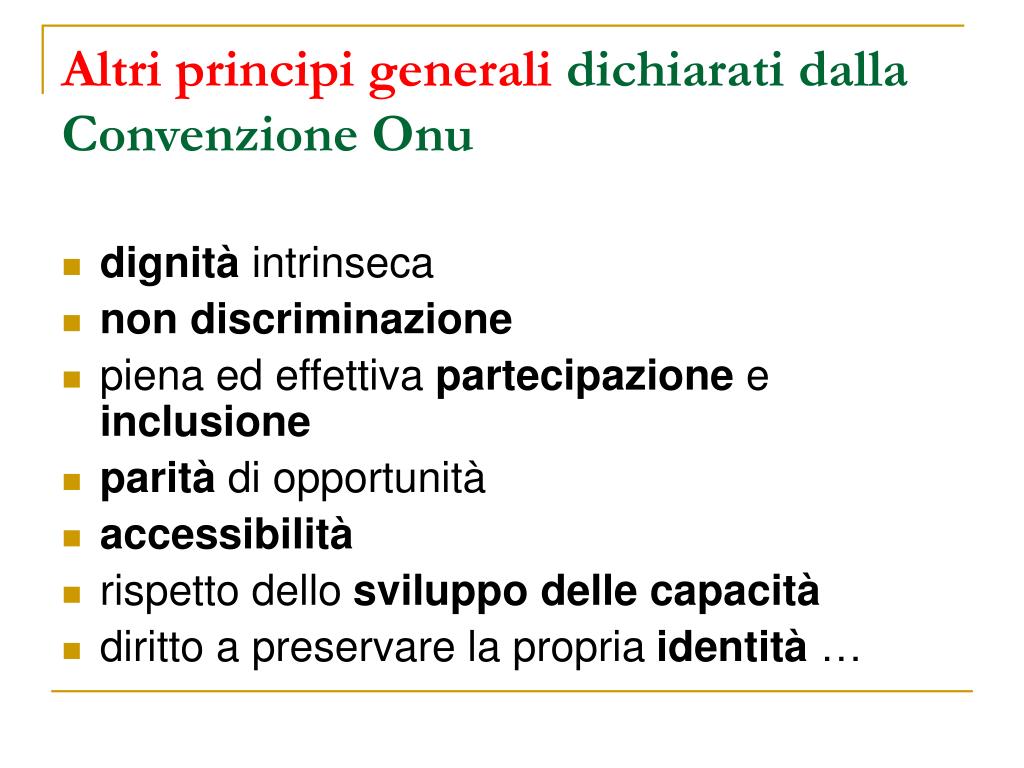 Altri principi generali dichiarati dalla Convenzione Onu

- dignità intrinseca
- non discriminazione
- piena ed effettiva partecipazione e inclusione
- parità di opportunità
- accessibilità
- rispetto dello sviluppo delle capacità
- diritto a preservare la propria identità …